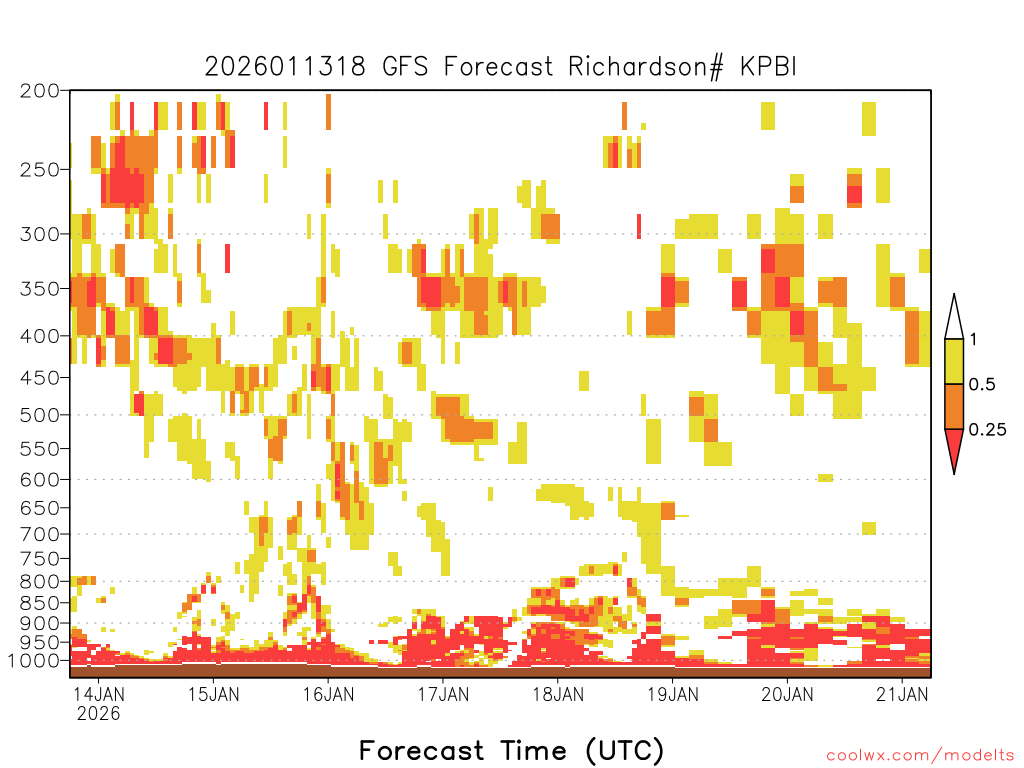 2026011318 GFS Forecast Richardson# KPBI

200
250
300
350
400
450
500
550
600
650
700
750
800
850
900
950
1000

1
0.5
0.25

14JAN
2026
15JAN
16JAN
17JAN
18JAN
19JAN
20JAN
21JAN

Forecast Time (UTC)

coolwx.com/modelts